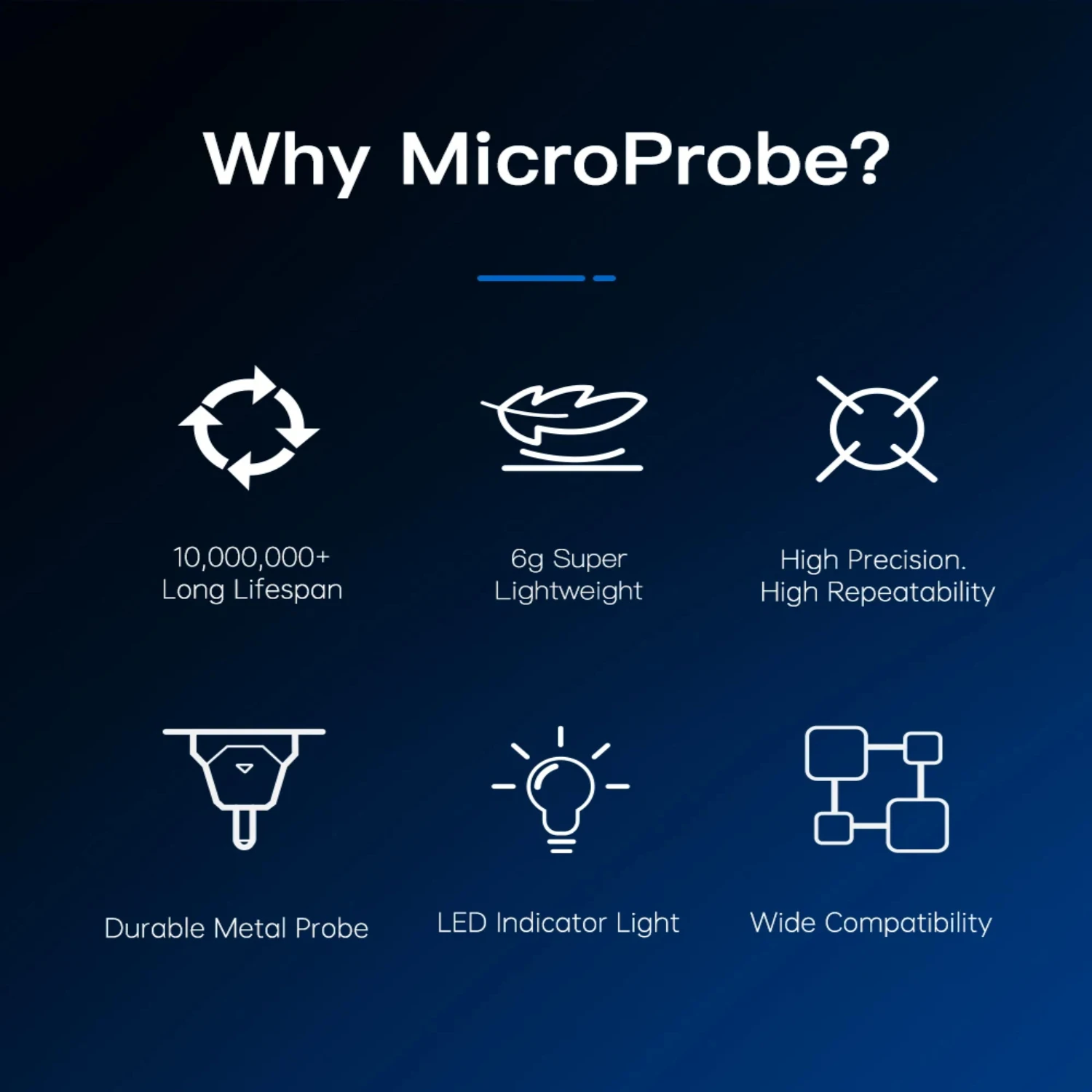 Why MicroProbe?

10,000,000+
Long Lifespan

6g Super
Lightweight

High Precision.
High Repeatability

Durable Metal Probe

LED Indicator Light

Wide Compatibility